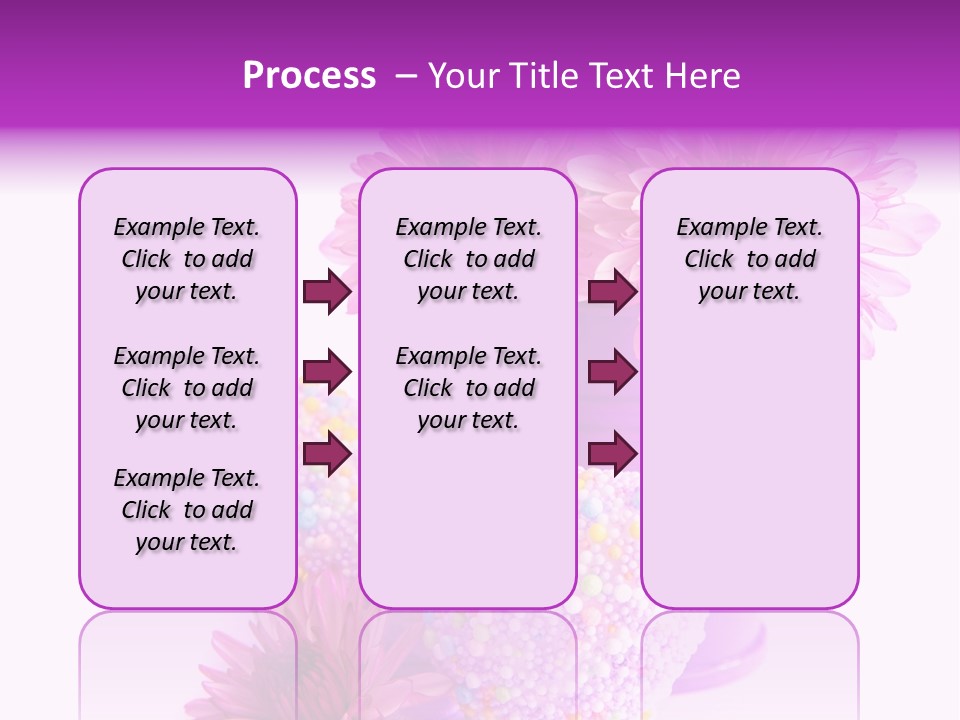 Process – Your Title Text Here

Example Text. Click to add your text.

Example Text. Click to add your text.

Example Text. Click to add your text.

Example Text. Click to add your text.

Example Text. Click to add your text.

Example Text. Click to add your text.